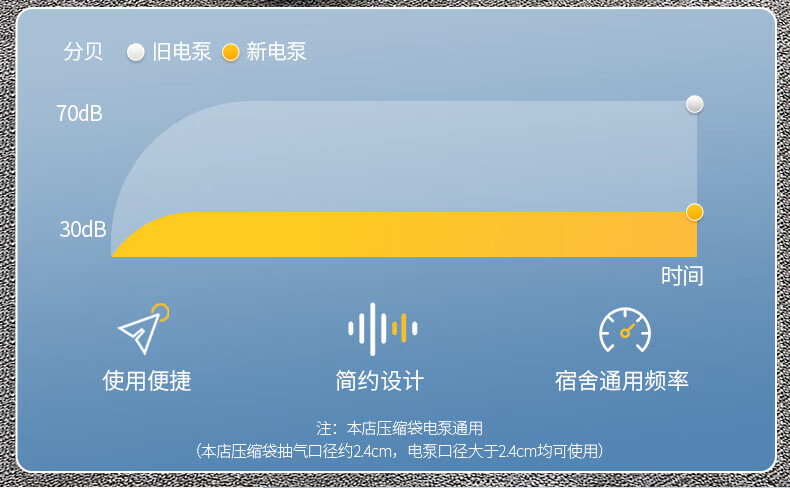 分贝 旧电泵 新电泵

70dB

30dB

时间

使用便捷

简约设计

宿舍通用频率

注：本店压缩袋电泵通用
（本店压缩袋抽气口径约2.4cm，电泵口径大于2.4cm均可使用）